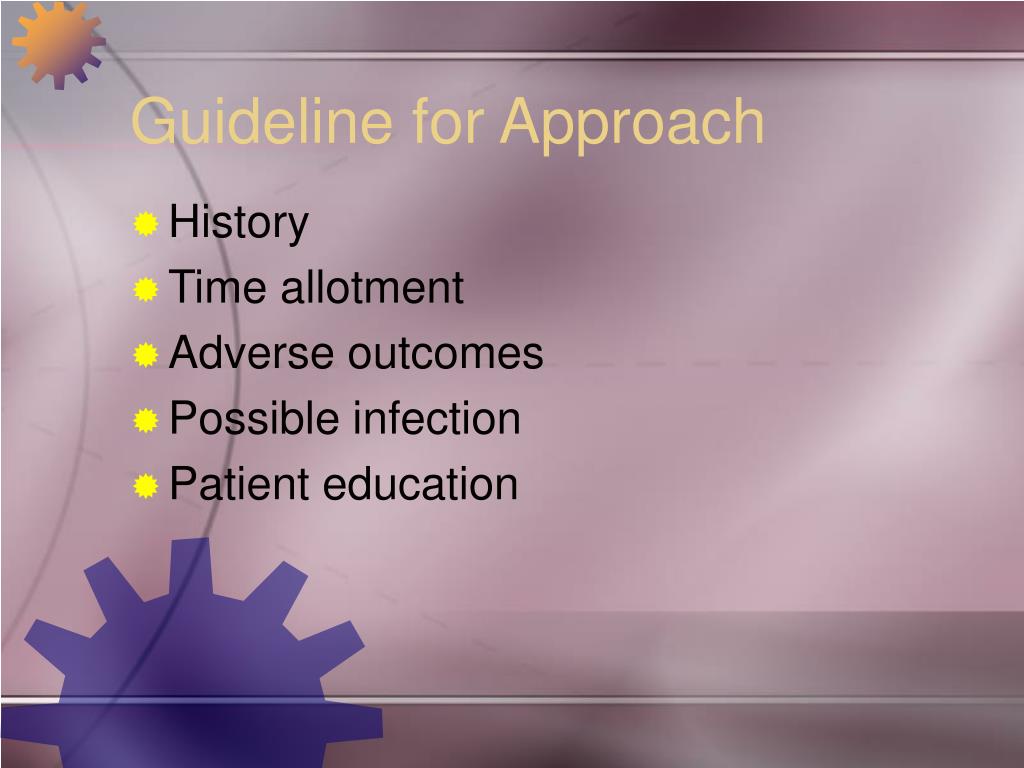 Guideline for Approach

History
Time allotment
Adverse outcomes
Possible infection
Patient education